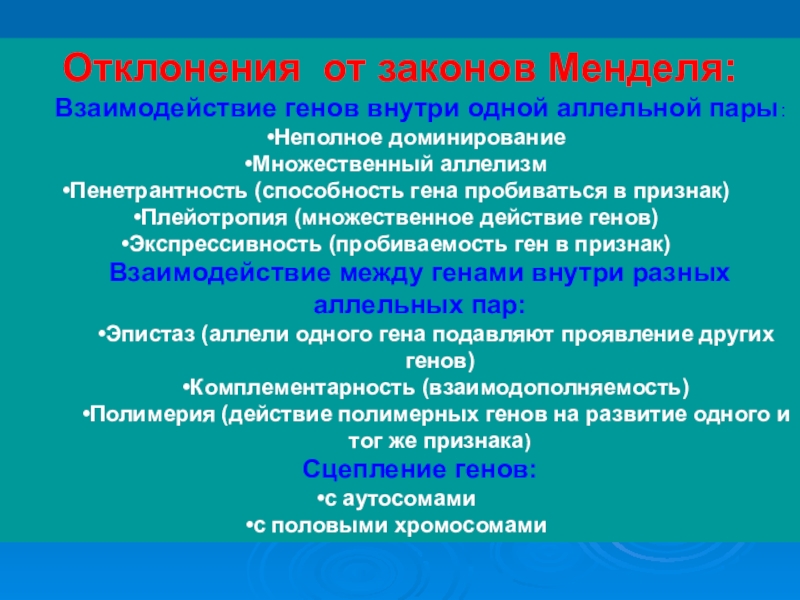 Отклонения от законов Менделя:

Взаимодействие генов внутри одной аллельной пары:

•Неполное доминирование

•Множественный аллелизм

•Пенетрантность (способность гена пробиваться в признак)

•Плейотропия (множественное действие генов)

•Экспрессивность (пробиваемость ген в признак)

Взаимодействие между генами внутри разных аллельных пар:

•Эпистаз (аллели одного гена подавляют проявление других генов)

•Комплементарность (взаимодополняемость)

•Полимерия (действие полимерных генов на развитие одного и тог же признака)

Сцепление генов:

•с аутосомами

•с половыми хромосомами